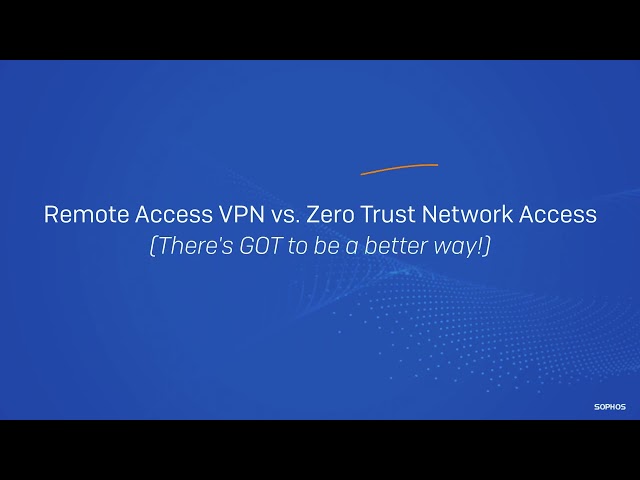 Remote Access VPN vs. Zero Trust Network Access
(There's GOT to be a better way!)

SOPHOS